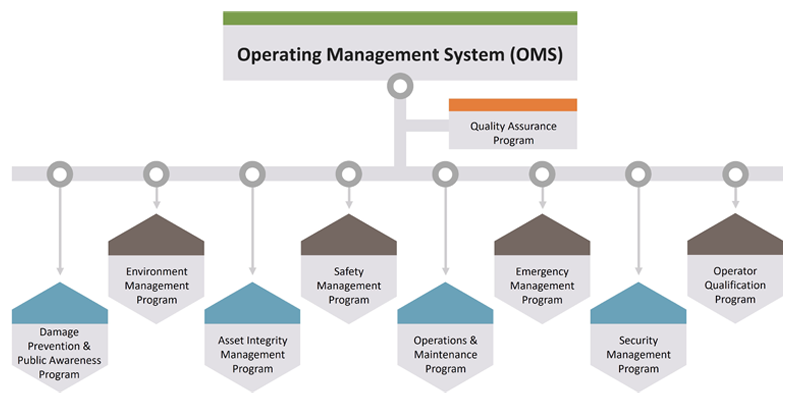 Operating Management System (OMS)

Quality Assurance Program

Damage Prevention & Public Awareness Program

Environment Management Program

Asset Integrity Management Program

Safety Management Program

Operations & Maintenance Program

Emergency Management Program

Security Management Program

Operator Qualification Program